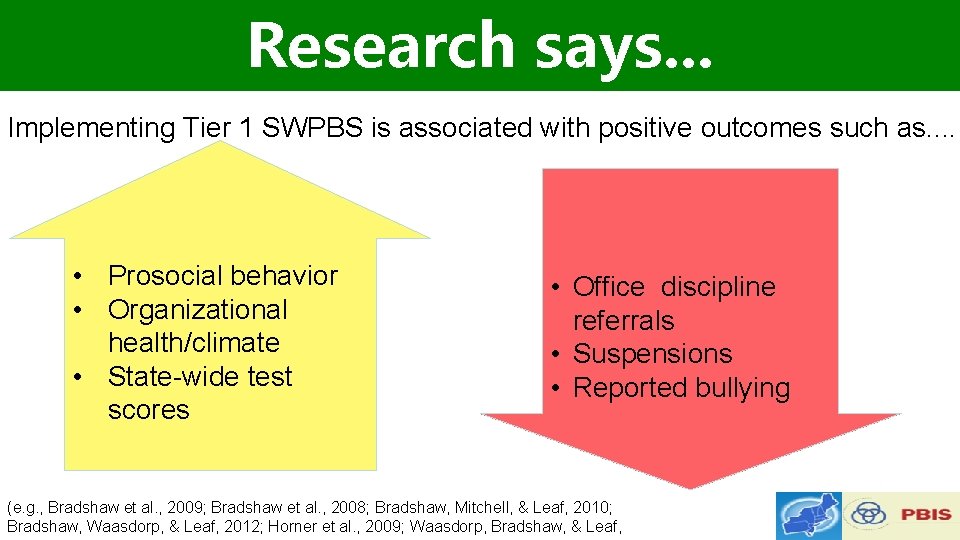 Research says…

Implementing Tier 1 SWPBS is associated with positive outcomes such as….

• Prosocial behavior
• Organizational health/climate
• State-wide test scores

• Office discipline referrals
• Suspensions
• Reported bullying

(e.g., Bradshaw et al., 2009; Bradshaw et al., 2008; Bradshaw, Mitchell, & Leaf, 2010; Bradshaw, Waasdorp, & Leaf, 2012; Horner et al., 2009; Waasdorp, Bradshaw, & Leaf,

PBIS